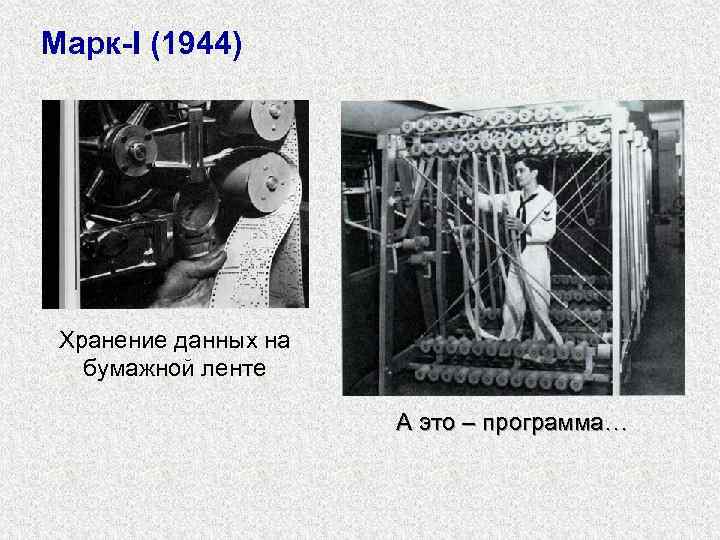 Марк-I (1944)

Хранение данных на бумажной ленте

А это – программа…